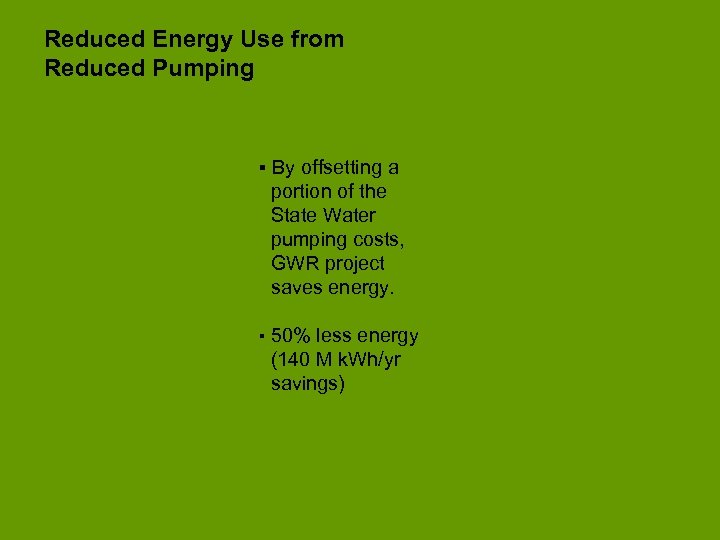 Reduced Energy Use from Reduced Pumping

▪ By offsetting a portion of the State Water pumping costs, GWR project saves energy.

▪ 50% less energy (140 M kWh/yr savings)